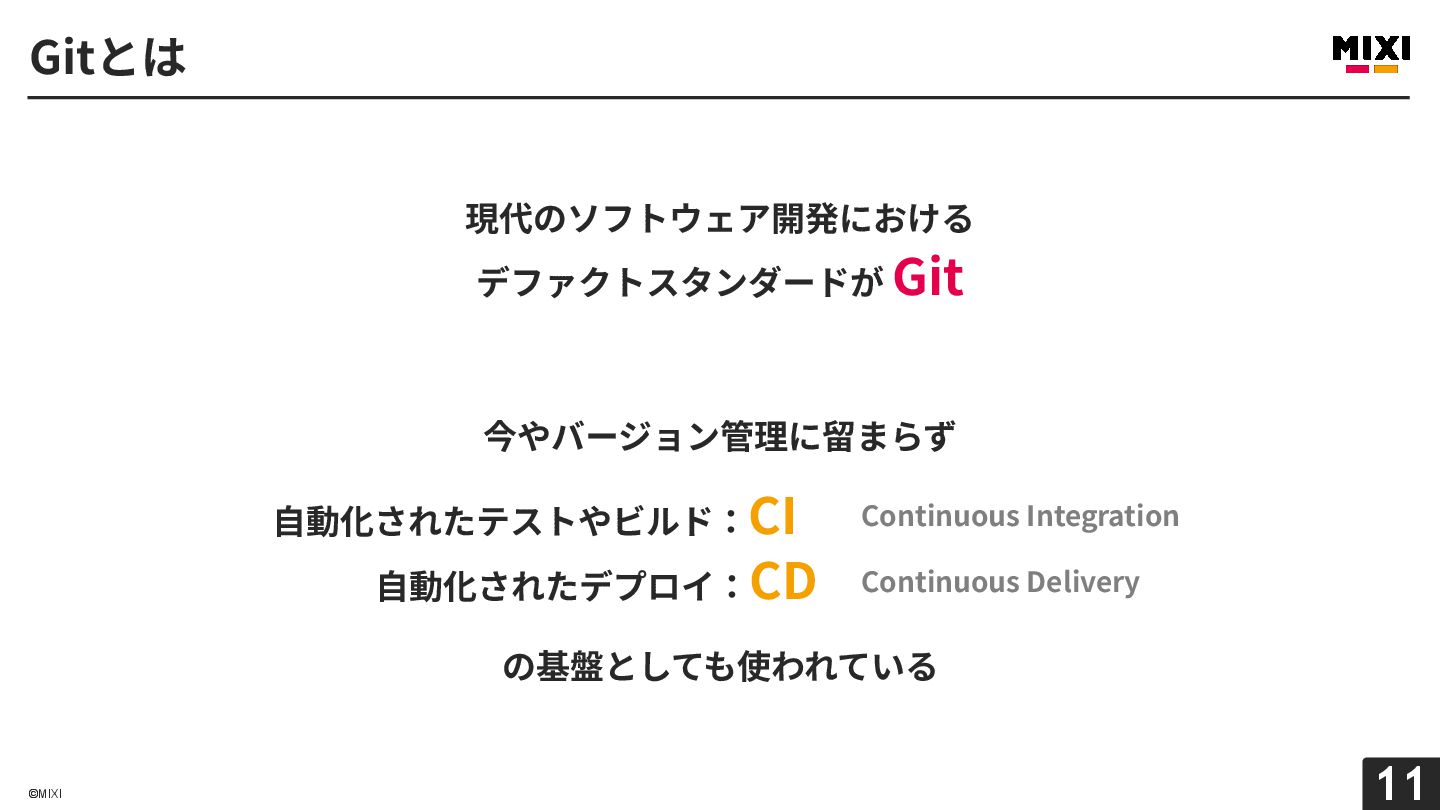 Gitとは

MIXI

現代のソフトウェア開発における
デファクトスタンダードが Git

今やバージョン管理に留まらず

自動化されたテストやビルド：CI Continuous Integration
自動化されたデプロイ：CD Continuous Delivery

の基盤としても使われている

©MIXI

11